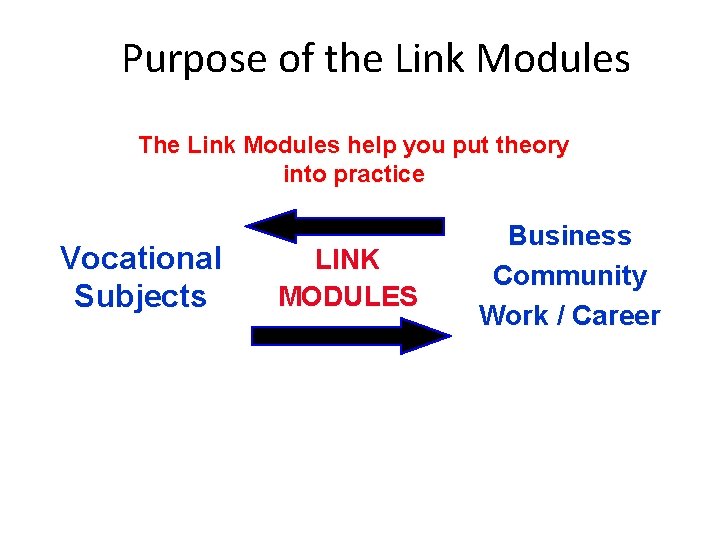 Purpose of the Link Modules

The Link Modules help you put theory into practice

Vocational Subjects

LINK MODULES

Business
Community
Work / Career